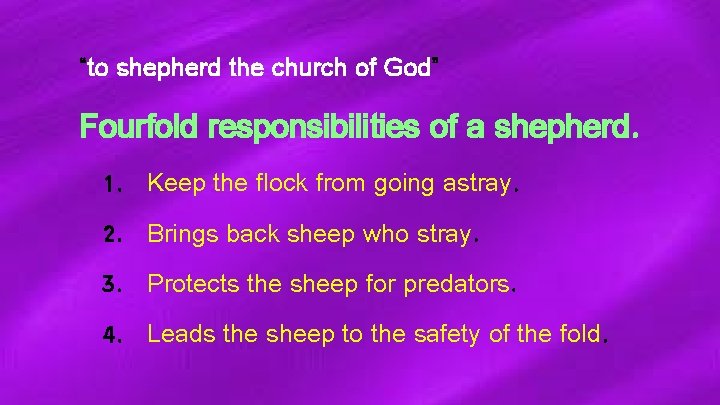 "to shepherd the church of God"

Fourfold responsibilities of a shepherd.

1. Keep the flock from going astray.

2. Brings back sheep who stray.

3. Protects the sheep for predators.

4. Leads the sheep to the safety of the fold.